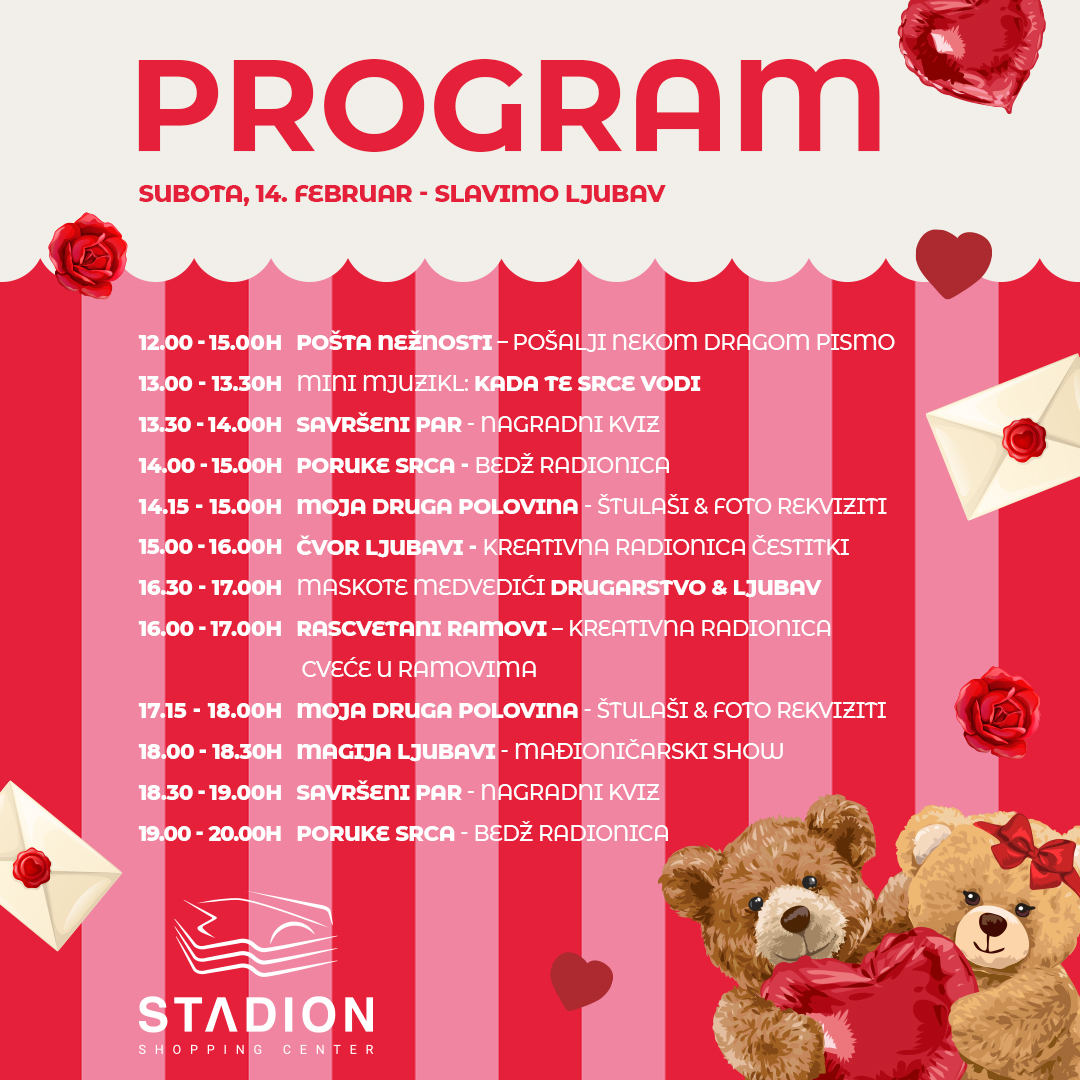 PROGRAM

SUBOTA, 14. FEBRUAR - SLAVIMO LJUBAV

12.00 - 15.00H POŠTA NEŽNOSTI – POŠALJI NEKOM DRAGOM PISMO
13.00 - 13.30H MINI MJUZIKL: KADA TE SRCE VODI
13.30 - 14.00H SAVRŠENI PAR - NAGRADNI KVIZ
14.00 - 15.00H PORUKE SRCA - BEDŽ RADIONICA
14.15 - 15.00H MOJA DRUGA POLOVINA - ŠTULAŠI & FOTO REKVIZITI
15.00 - 16.00H ČVOR LJUBAVI - KREATIVNA RADIONICA ČESTITKI
16.30 - 17.00H MASKOTE MEDVEDIĆI DRUGARSTVO & LJUBAV
16.00 - 17.00H RASCVETANI RAMOVI – KREATIVNA RADIONICA CVEĆE U RAMOVIMA
17.15 - 18.00H MOJA DRUGA POLOVINA - ŠTULAŠI & FOTO REKVIZITI
18.00 - 18.30H MAGIJA LJUBAVI - MAĐIONIČARSKI SHOW
18.30 - 19.00H SAVRŠENI PAR - NAGRADNI KVIZ
19.00 - 20.00H PORUKE SRCA - BEDŽ RADIONICA

STADION
SHOPPING CENTER